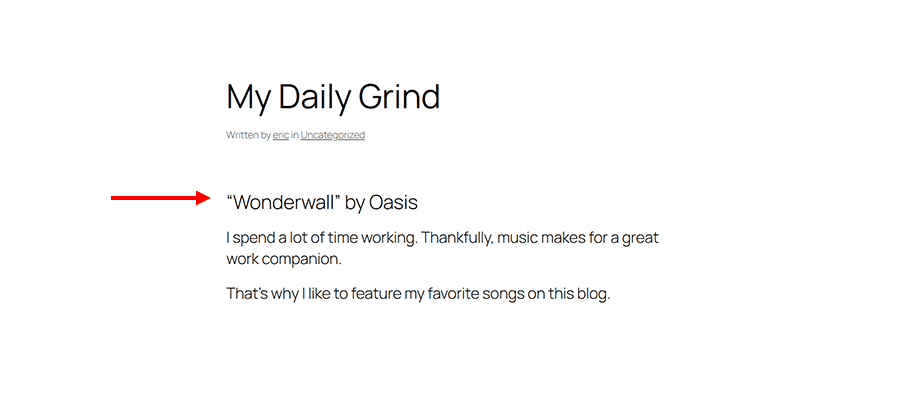 My Daily Grind

Written by eric in Uncategorized

“Wonderwall” by Oasis

I spend a lot of time working. Thankfully, music makes for a great work companion.

That’s why I like to feature my favorite songs on this blog.